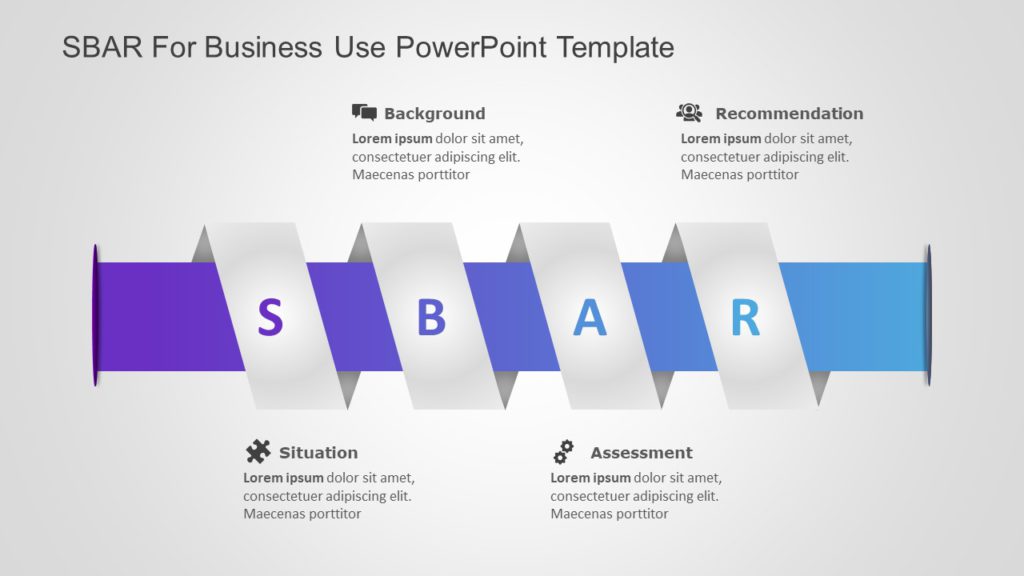 SBAR For Business Use PowerPoint Template

Background
Lorem ipsum dolor sit amet, consectetuer adipiscing elit. Maecenas porttitor

Recommendation
Lorem ipsum dolor sit amet, consectetuer adipiscing elit. Maecenas porttitor

S B A R

Situation
Lorem ipsum dolor sit amet, consectetuer adipiscing elit. Maecenas porttitor

Assessment
Lorem ipsum dolor sit amet, consectetuer adipiscing elit. Maecenas porttitor